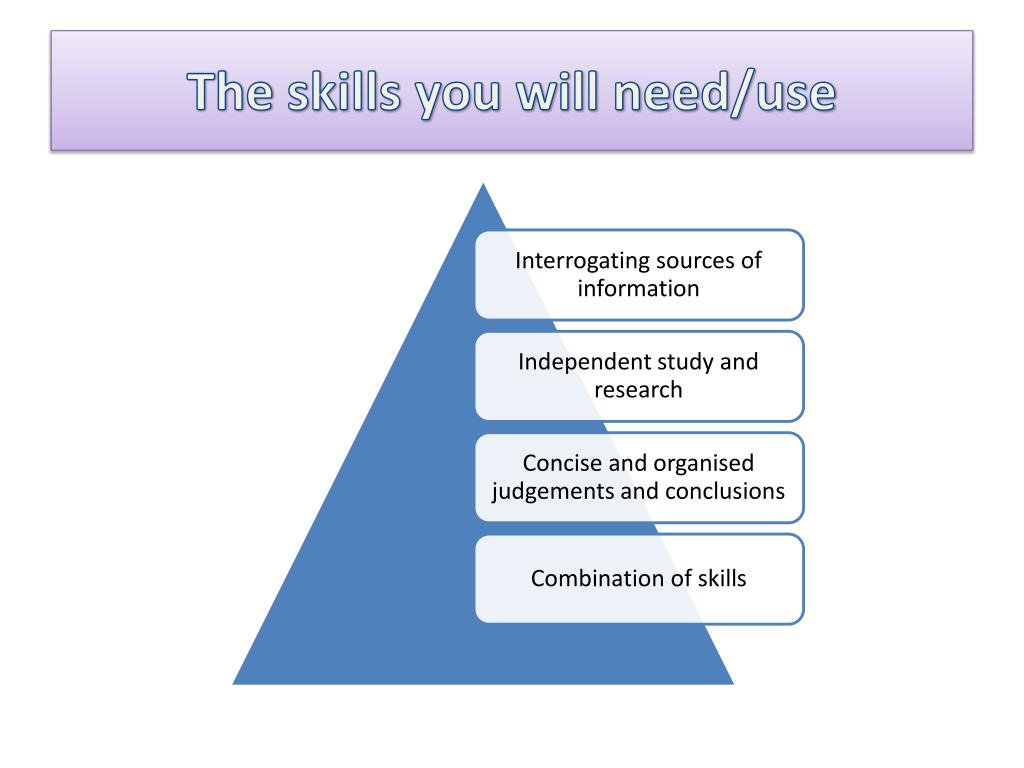 The skills you will need/use

Interrogating sources of information

Independent study and research

Concise and organised judgements and conclusions

Combination of skills